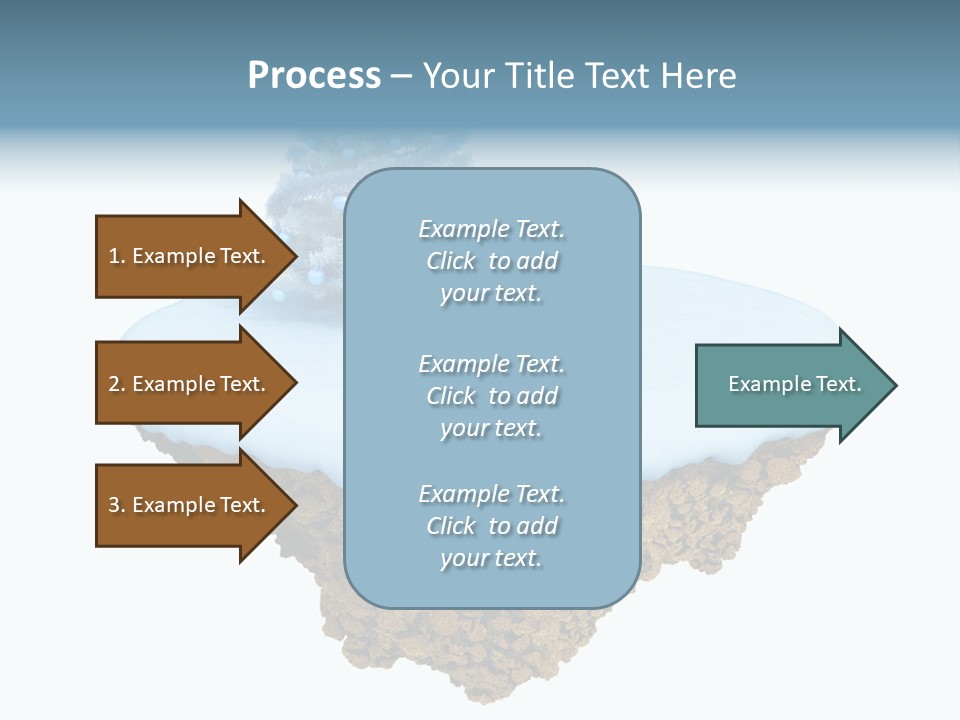 Process – Your Title Text Here

1. Example Text.

2. Example Text.

3. Example Text.

Example Text. Click to add your text.

Example Text. Click to add your text.

Example Text. Click to add your text.

Example Text.